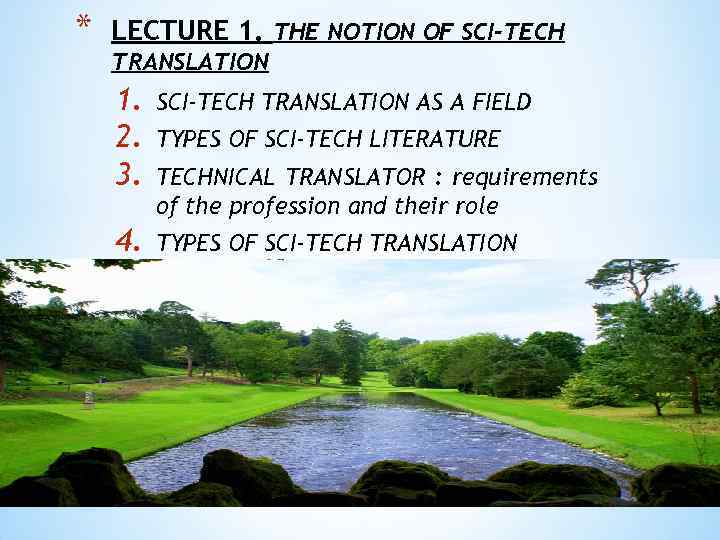 * LECTURE 1. THE NOTION OF SCI-TECH TRANSLATION

1. SCI-TECH TRANSLATION AS A FIELD
2. TYPES OF SCI-TECH LITERATURE
3. TECHNICAL TRANSLATOR : requirements of the profession and their role
4. TYPES OF SCI-TECH TRANSLATION